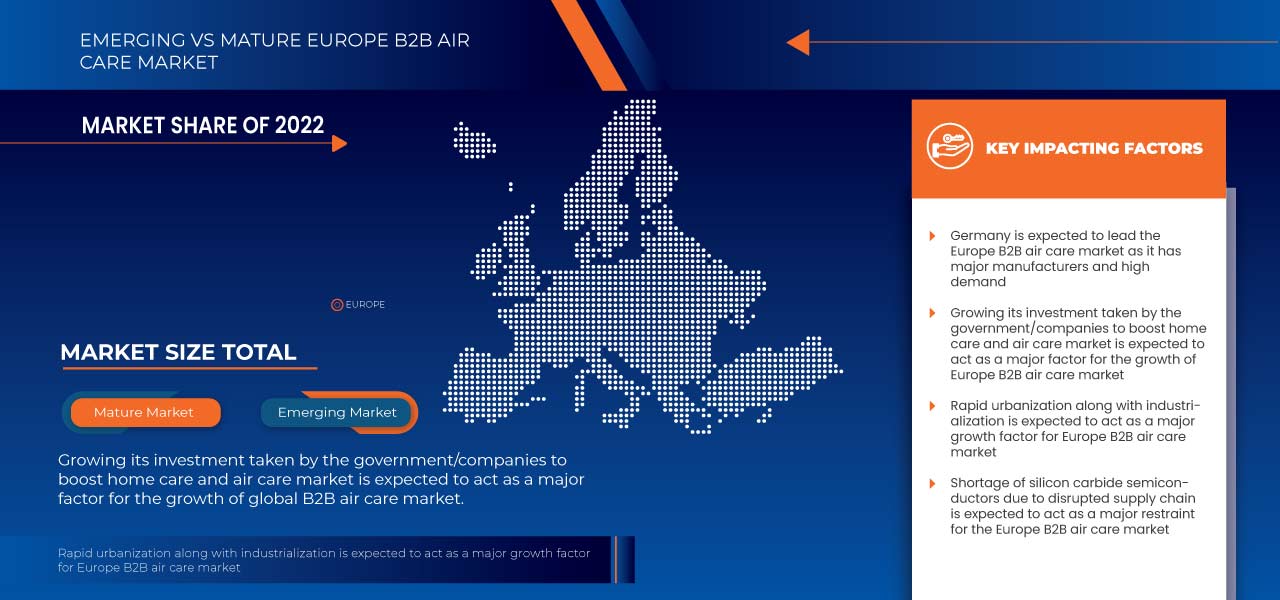 EMERGING VS MATURE EUROPE B2B AIR CARE MARKET

MARKET SHARE OF 2022

EUROPE

MARKET SIZE TOTAL

Mature Market

Emerging Market

Growing its investment taken by the government/companies to boost home care and air care market is expected to act as a major factor for the growth of global B2B air care market.

Rapid urbanization along with industrialization is expected to act as a major growth factor for Europe B2B air care market

KEY IMPACTING FACTORS

Germany is expected to lead the Europe B2B air care market as it has major manufacturers and high demand

Growing its investment taken by the government/companies to boost home care and air care market is expected to act as a major factor for the growth of Europe B2B air care market

Rapid urbanization along with industrialization is expected to act as a major growth factor for Europe B2B air care market

Shortage of silicon carbide semiconductors due to disrupted supply chain is expected to act as a major restraint for the Europe B2B air care market